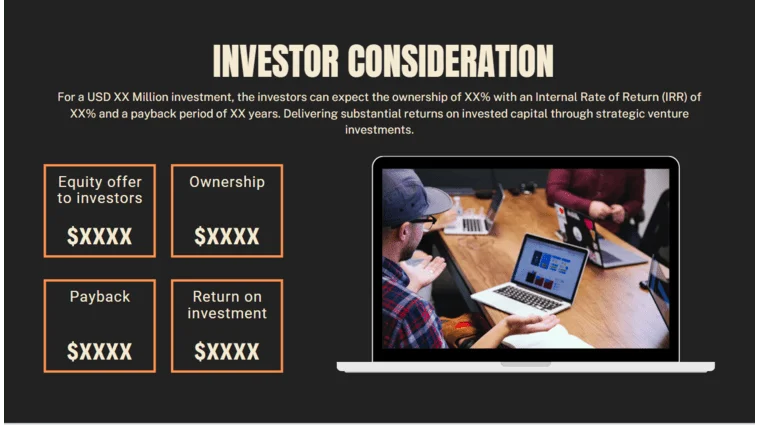 INVESTOR CONSIDERATION

For a USD XX Million investment, the investors can expect the ownership of XX% with an Internal Rate of Return (IRR) of XX% and a payback period of XX years. Delivering substantial returns on invested capital through strategic venture investments.

Equity offer to investors

$XXXX

Ownership

$XXXX

Payback

$XXXX

Return on investment

$XXXX